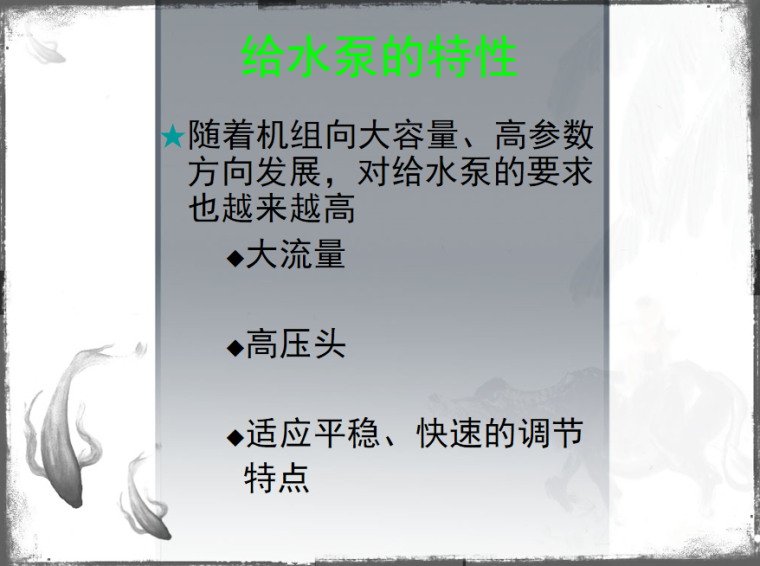 给水泵的特性

★随着机组向大容量、高参数方向发展，对给水泵的要求也越来越高

◆大流量

◆高压头

◆适应平稳、快速的调节特点